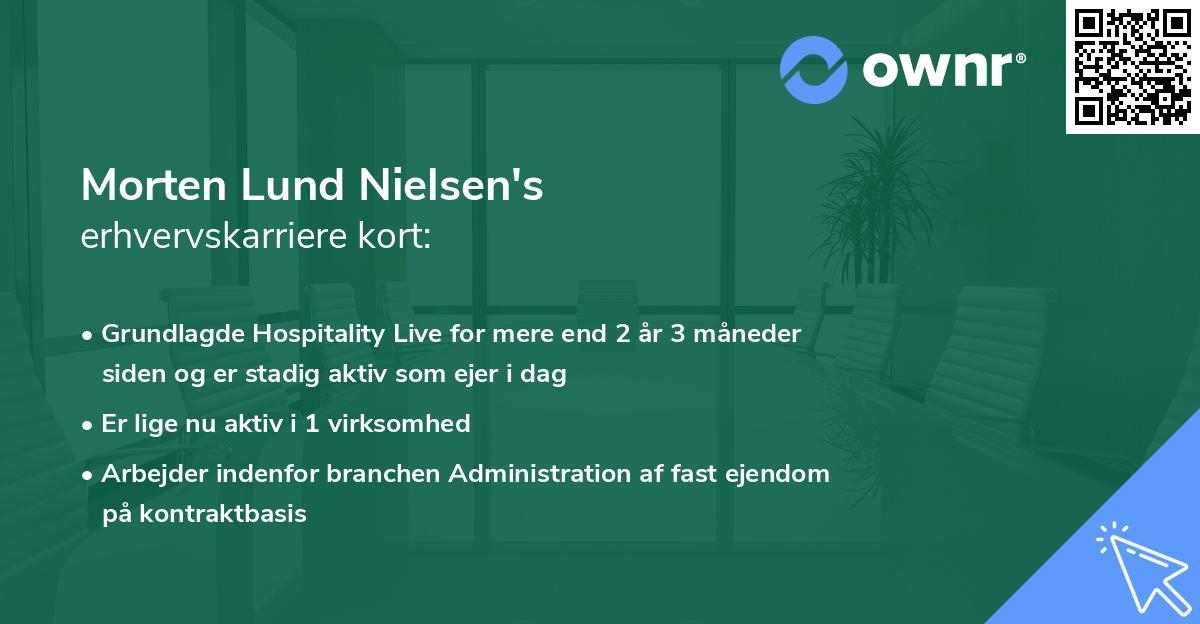 ownr®

Morten Lund Nielsen's
erhvervskarriere kort:

• Grundlagde Hospitality Live for mere end 2 år 3 måneder siden og er stadig aktiv som ejer i dag

• Er lige nu aktiv i 1 virksomhed

• Arbejder indenfor branchen Administration af fast ejendom på kontraktbasis